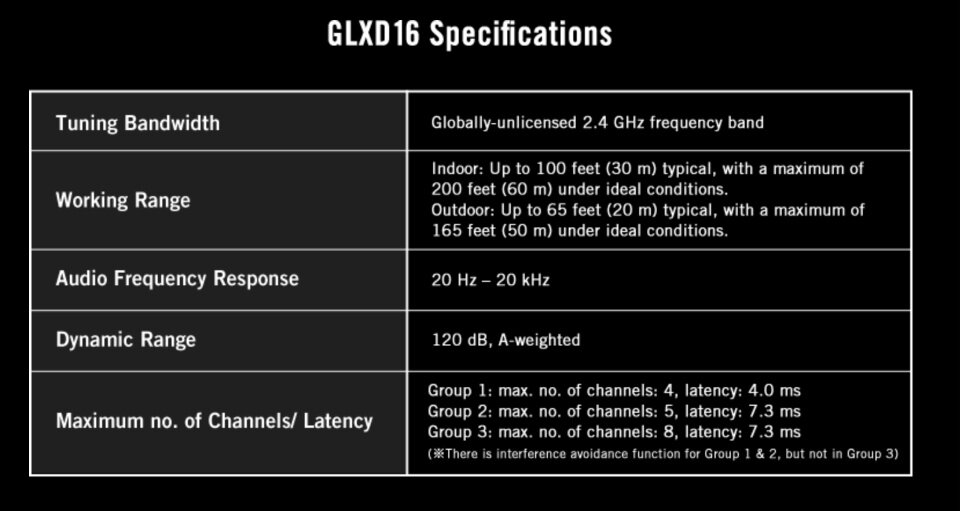 GLXD16 Specifications

| Tuning Bandwidth | Globally-unlicensed 2.4 GHz frequency band |
|---|---|
| Working Range | Indoor: Up to 100 feet (30 m) typical, with a maximum of 200 feet (60 m) under ideal conditions. Outdoor: Up to 65 feet (20 m) typical, with a maximum of 165 feet (50 m) under ideal conditions. |
| Audio Frequency Response | 20 Hz – 20 kHz |
| Dynamic Range | 120 dB, A-weighted |
| Maximum no. of Channels/ Latency | Group 1: max. no. of channels: 4, latency: 4.0 ms Group 2: max. no. of channels: 5, latency: 7.3 ms Group 3: max. no. of channels: 8, latency: 7.3 ms (※There is interference avoidance function for Group 1 & 2, but not in Group 3) |